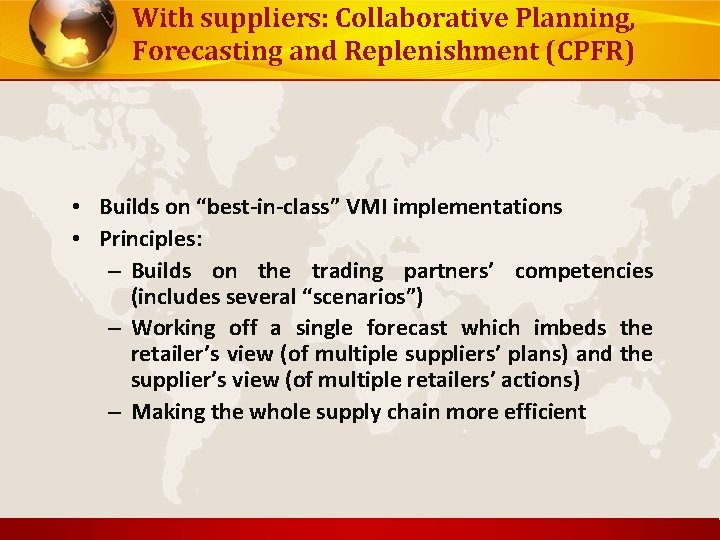 With suppliers: Collaborative Planning, Forecasting and Replenishment (CPFR)

• Builds on “best-in-class” VMI implementations
• Principles:
– Builds on the trading partners’ competencies (includes several “scenarios”)
– Working off a single forecast which imbeds the retailer’s view (of multiple suppliers’ plans) and the supplier’s view (of multiple retailers’ actions)
– Making the whole supply chain more efficient